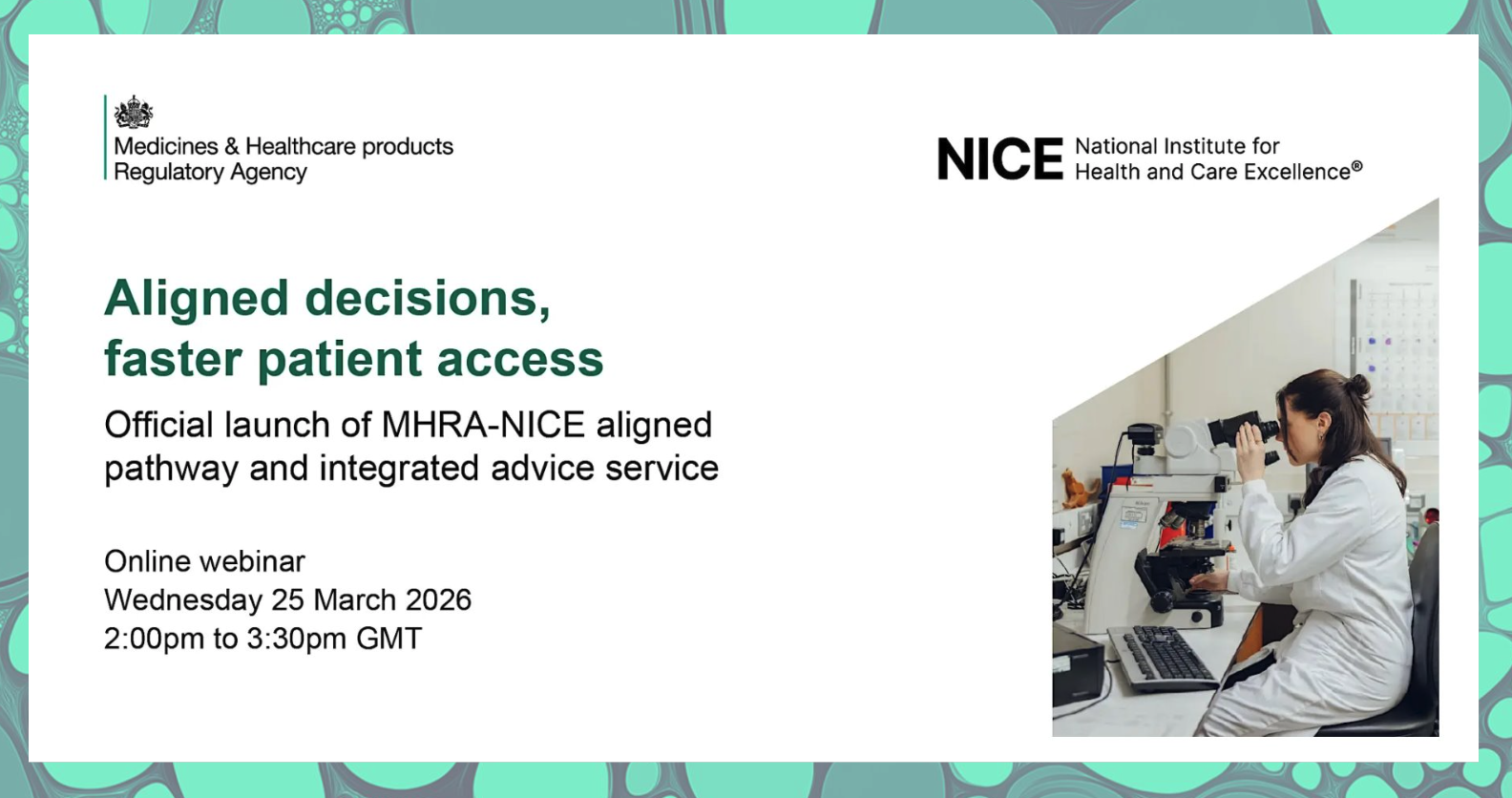 Medicines & Healthcare products Regulatory Agency

NICE National Institute for Health and Care Excellence®

Aligned decisions, faster patient access

Official launch of MHRA-NICE aligned pathway and integrated advice service

Online webinar
Wednesday 25 March 2026
2:00pm to 3:30pm GMT